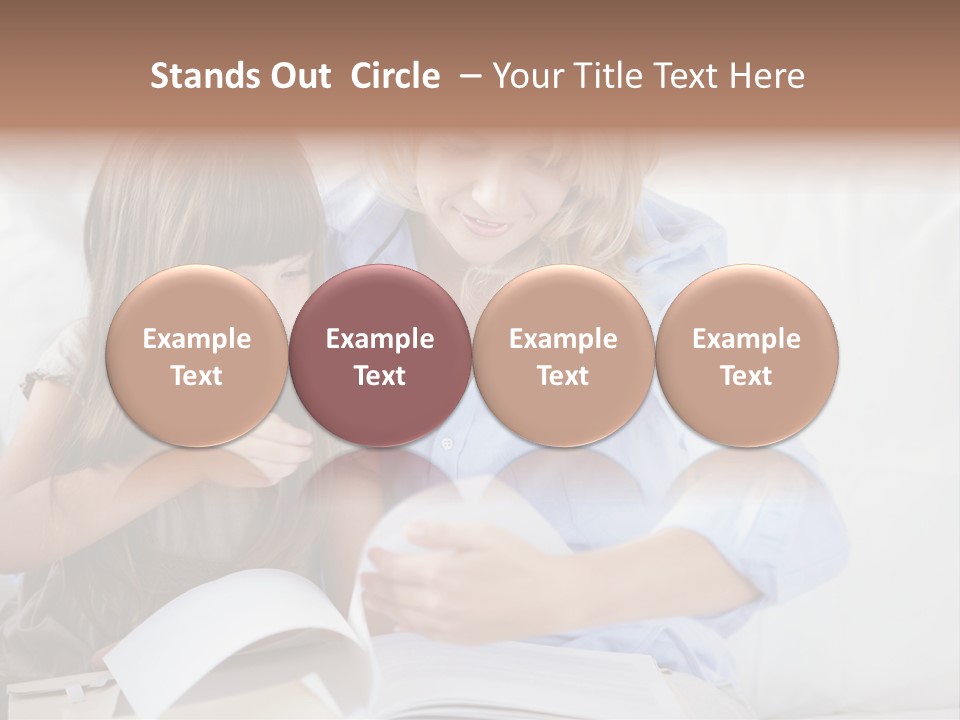 Stands Out Circle – Your Title Text Here

Example Text

Example Text

Example Text

Example Text